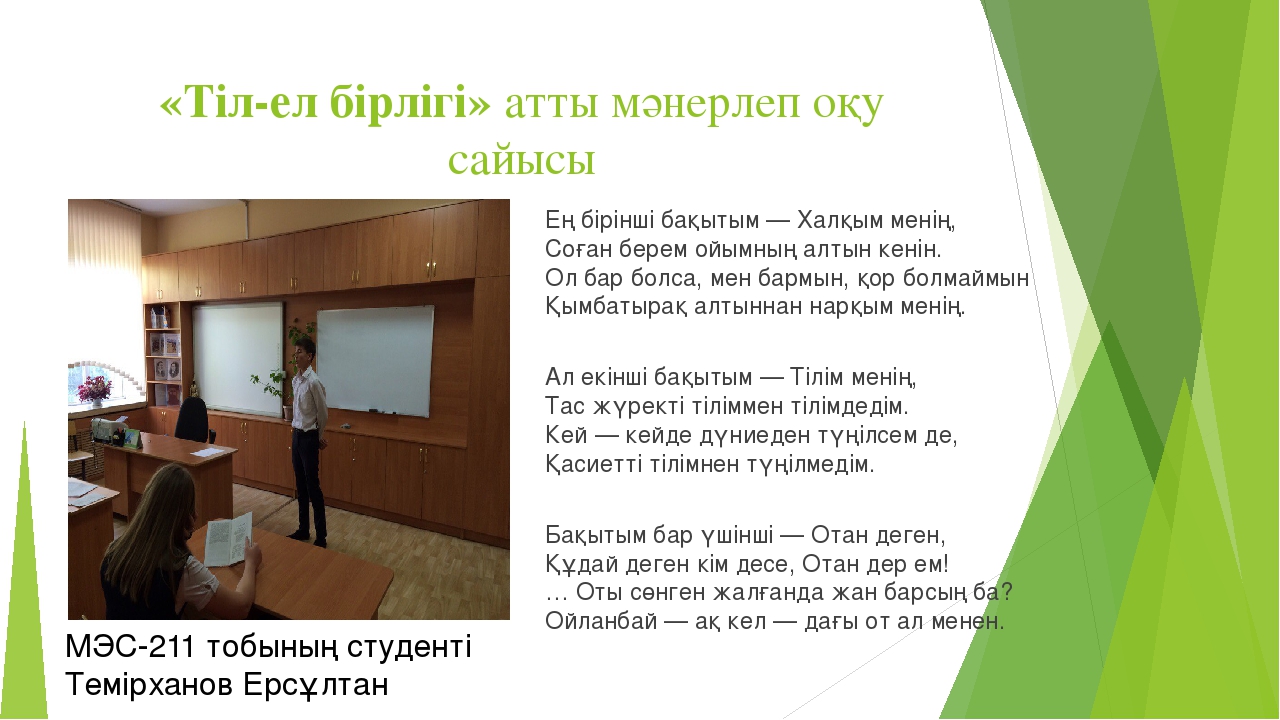 «Тіл-ел бірлігі» атты мәнерлеп оқу сайысы

Ең бірінші бақытым — Халқым менің,
Соған берем ойымның алтын кенін.
Ол бар болса, мен бармын, қор болмаймын
Қымбатырақ алтыннан нарқым менің.

Ал екінші бақытым — Тілім менің,
Тас жүректі тіліммен тілімдедім.
Кей — кейде дүниеден түңілсем де,
Қасиетті тілімнен түңілмедім.

Бақытым бар үшінші — Отан деген,
Құдай деген кім десе, Отан дер ем!
… Оты сөнген жалғанда жан барсың ба?
Ойланбай — ақ кел — дағы от ал менен.

МЭС-211 тобының студенті
Темірханов Ерсұлтан